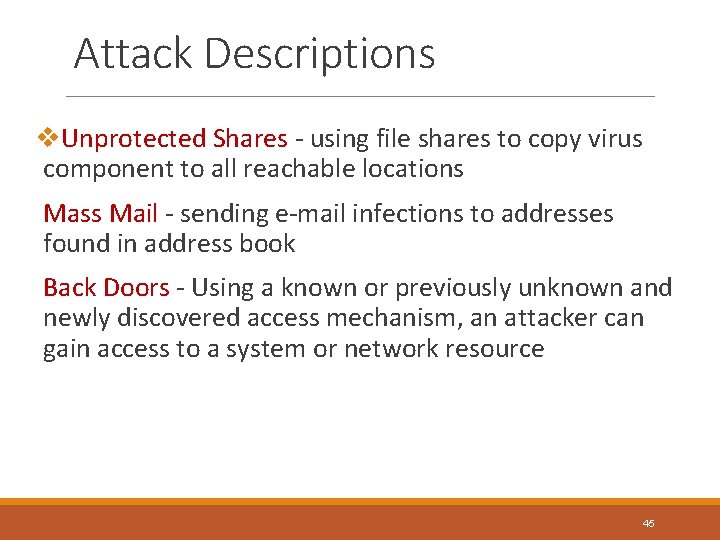 Attack Descriptions

❖Unprotected Shares - using file shares to copy virus component to all reachable locations

Mass Mail - sending e-mail infections to addresses found in address book

Back Doors - Using a known or previously unknown and newly discovered access mechanism, an attacker can gain access to a system or network resource

45